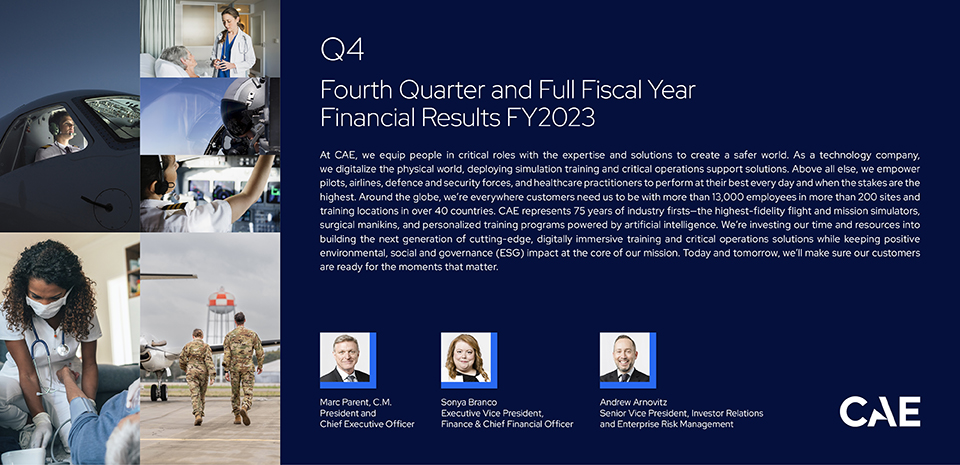 Q4

Fourth Quarter and Full Fiscal Year Financial Results FY2023

At CAE, we equip people in critical roles with the expertise and solutions to create a safer world. As a technology company, we digitalize the physical world, deploying simulation training and critical operations support solutions. Above all else, we empower pilots, airlines, defence and security forces, and healthcare practitioners to perform at their best every day and when the stakes are the highest. Around the globe, we're everywhere customers need us to be with more than 13,000 employees in more than 200 sites and training locations in over 40 countries. CAE represents 75 years of industry firsts—the highest-fidelity flight and mission simulators, surgical manikins, and personalized training programs powered by artificial intelligence. We're investing our time and resources into building the next generation of cutting-edge, digitally immersive training and critical operations solutions while keeping positive environmental, social and governance (ESG) impact at the core of our mission. Today and tomorrow, we'll make sure our customers are ready for the moments that matter.

Marc Parent, C.M.
President and
Chief Executive Officer

Sonya Branco
Executive Vice President,
Finance & Chief Financial Officer

Andrew Arnovitz
Senior Vice President, Investor Relations
and Enterprise Risk Management

CAE